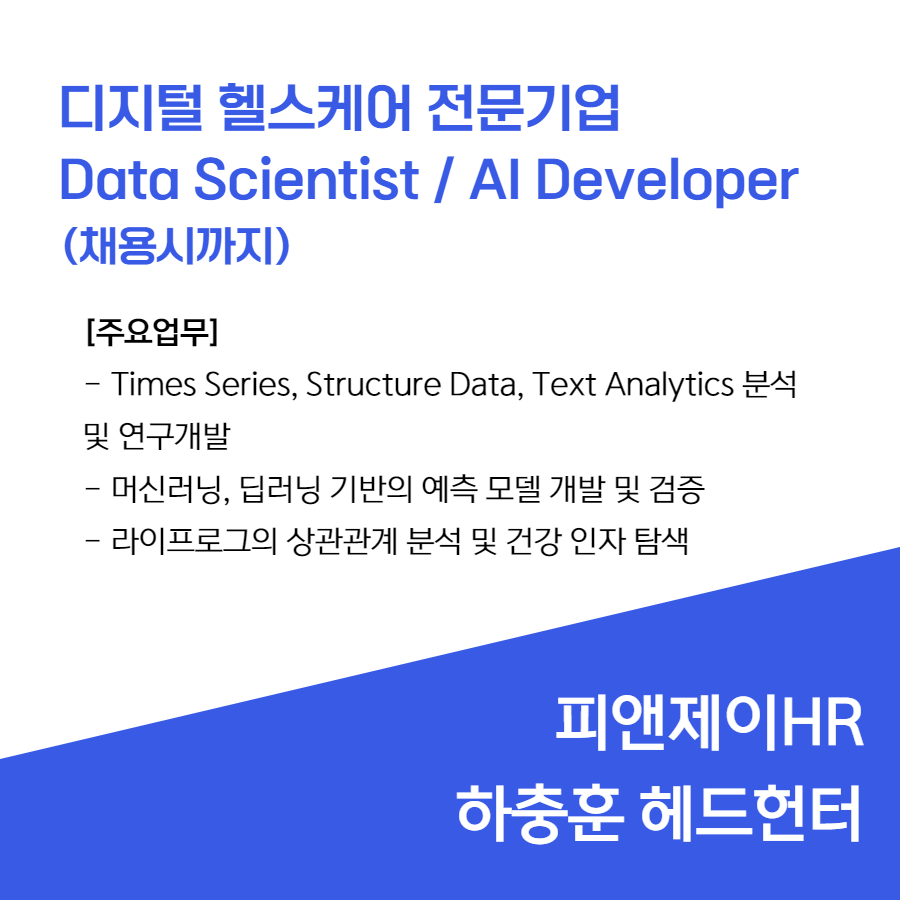 디지털 헬스케어 전문기업
Data Scientist / AI Developer
(채용시까지)

[주요업무]
- Times Series, Structure Data, Text Analytics 분석 및 연구개발
- 머신러닝, 딥러닝 기반의 예측 모델 개발 및 검증
- 라이프로그의 상관관계 분석 및 건강 인자 탐색

피앤제이HR
하충훈 헤드헌터